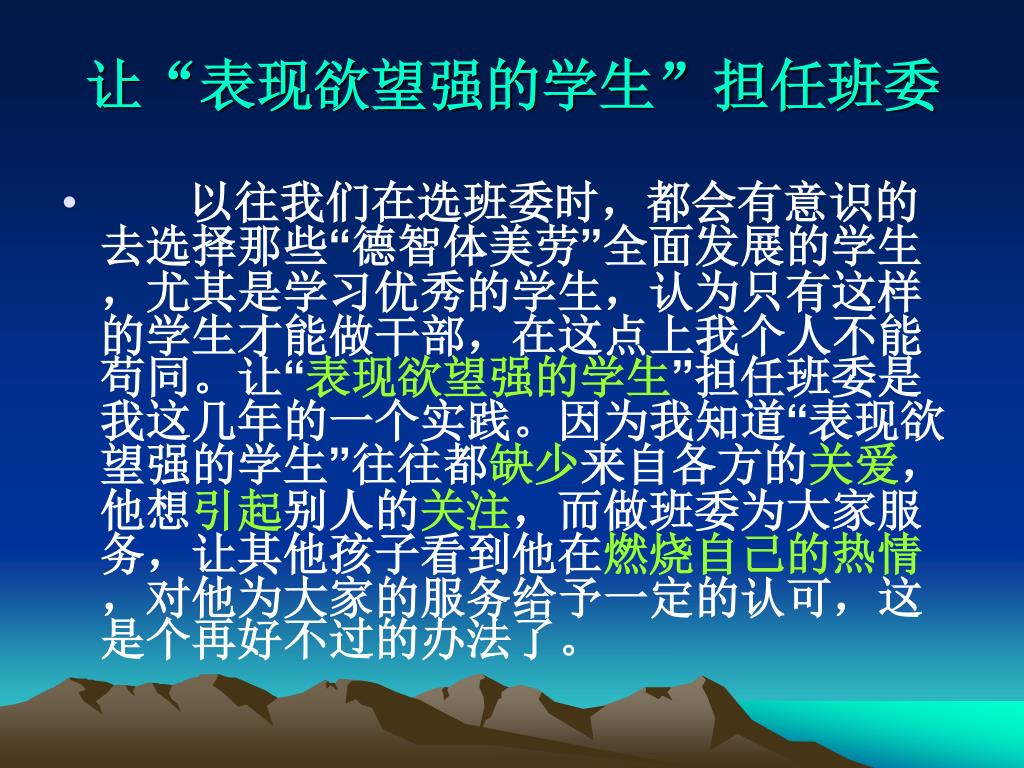 让“表现欲望强的学生”担任班委

• 以往我们在选班委时，都会有意识的去选择那些“德智体美劳”全面发展的学生，尤其是学习优秀的学生，认为只有这样的学生才能做干部，在这点上我个人不能苟同。让“表现欲望强的学生”担任班委是我这几年的一个实践。因为我知道“表现欲望强的学生”往往都缺少来自各方的关爱，他想引起别人的关注，而做班委为大家服务，让其他孩子看到他在燃烧自己的热情，对他为大家的服务给予一定的认可，这是个再好不过的办法了。